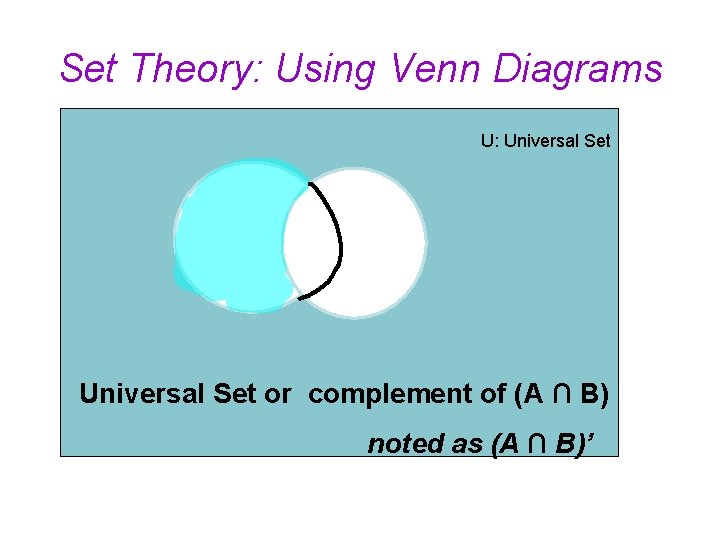 Set Theory: Using Venn Diagrams

U: Universal Set

Universal Set or complement of $(A \cap B)$

noted as $(A \cap B)'$